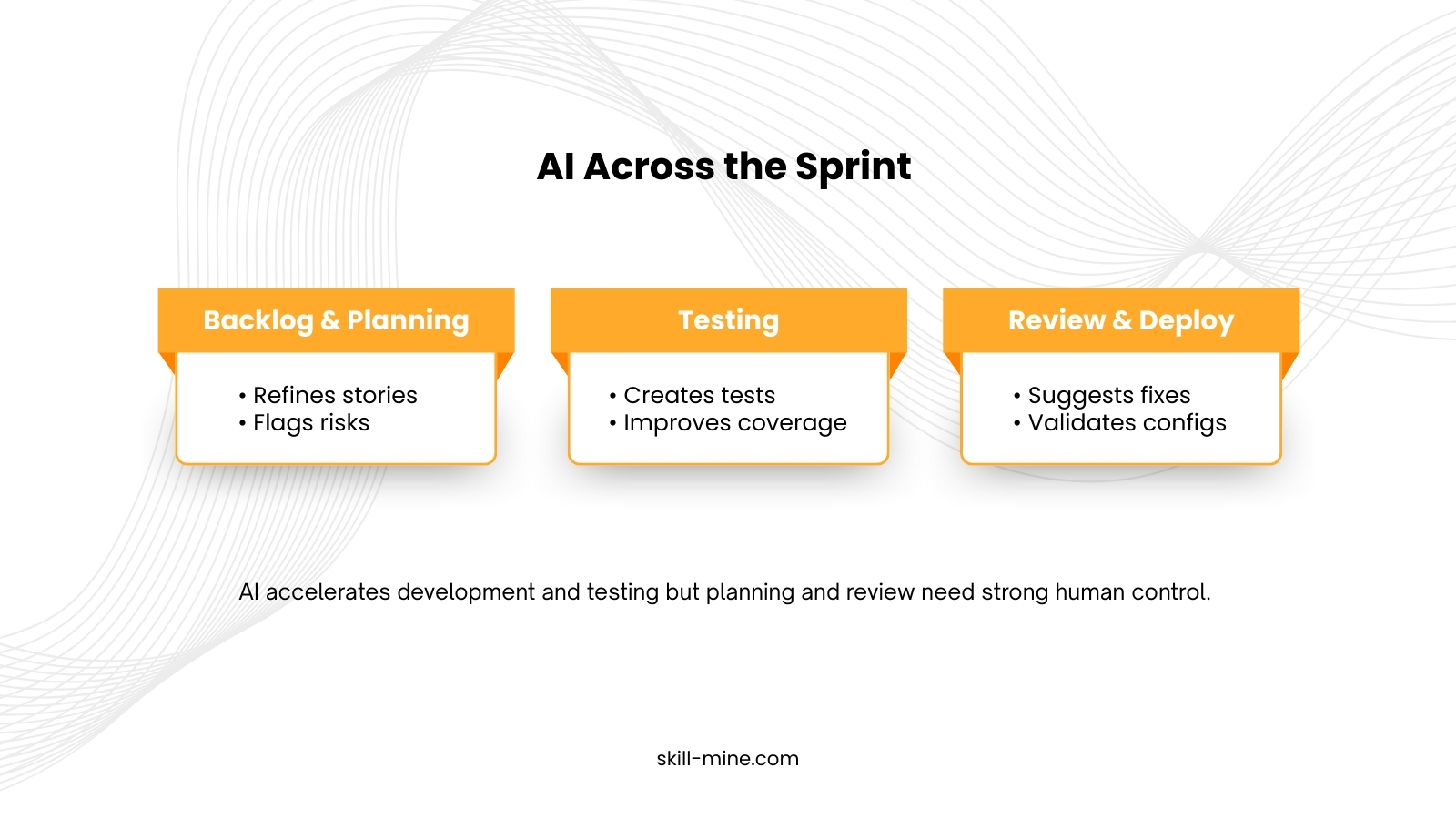 AI Across the Sprint

Backlog & Planning

• Refines stories
• Flags risks

Testing

• Creates tests
• Improves coverage

Review & Deploy

• Suggests fixes
• Validates configs

AI accelerates development and testing but planning and review need strong human control.

skill-mine.com